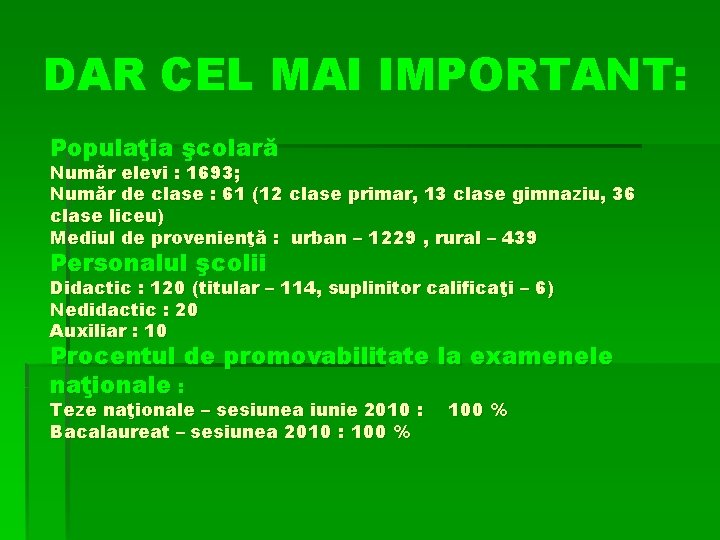 DAR CEL MAI IMPORTANT:

Populaţia şcolară
Număr elevi : 1693;
Număr de clase : 61 (12 clase primar, 13 clase gimnaziu, 36 clase liceu)
Mediul de provenienţă : urban – 1229 , rural – 439

Personalul şcolii
Didactic : 120 (titular – 114, suplinitor calificaţi – 6)
Nedidactic : 20
Auxiliar : 10

Procentul de promovabilitate la examenele naţionale :
Teze naţionale – sesiunea iunie 2010 : 100 %
Bacalaureat – sesiunea 2010 : 100 %